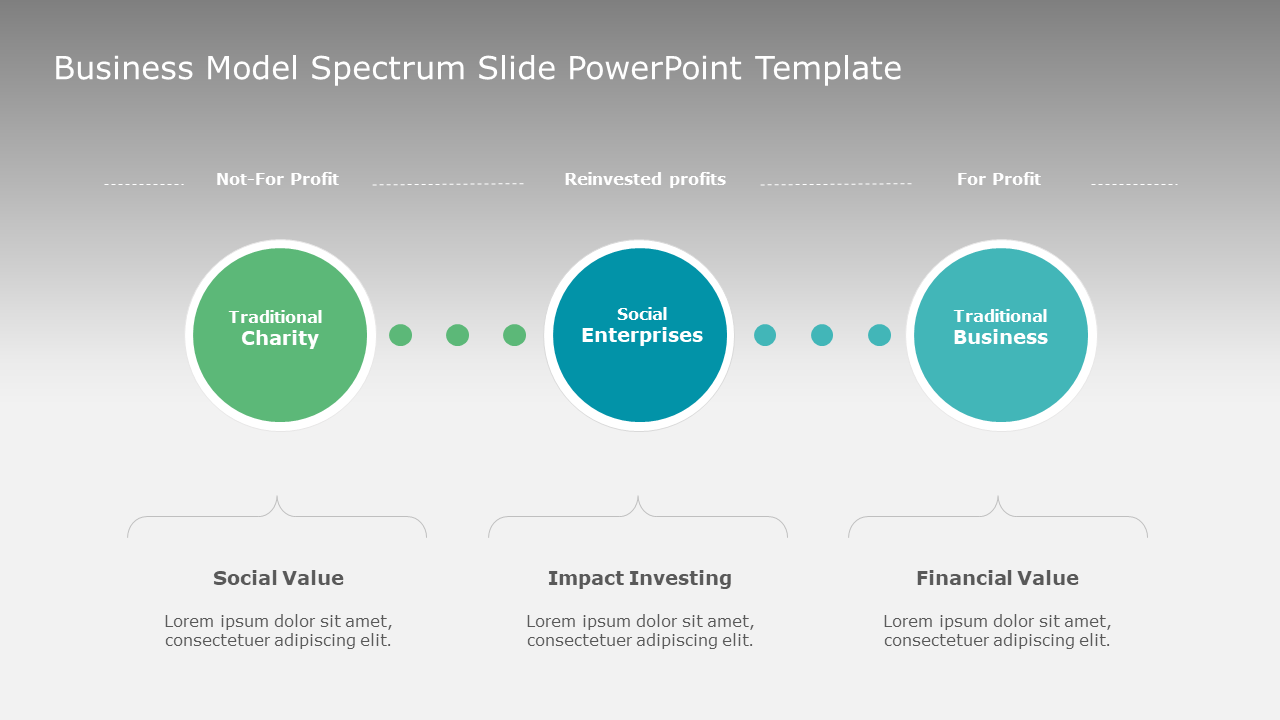 Business Model Spectrum Slide PowerPoint Template

Not-For Profit

Reinvested profits

For Profit

Traditional Charity

Social Enterprises

Traditional Business

Social Value

Lorem ipsum dolor sit amet, consectetuer adipiscing elit.

Impact Investing

Lorem ipsum dolor sit amet, consectetuer adipiscing elit.

Financial Value

Lorem ipsum dolor sit amet, consectetuer adipiscing elit.